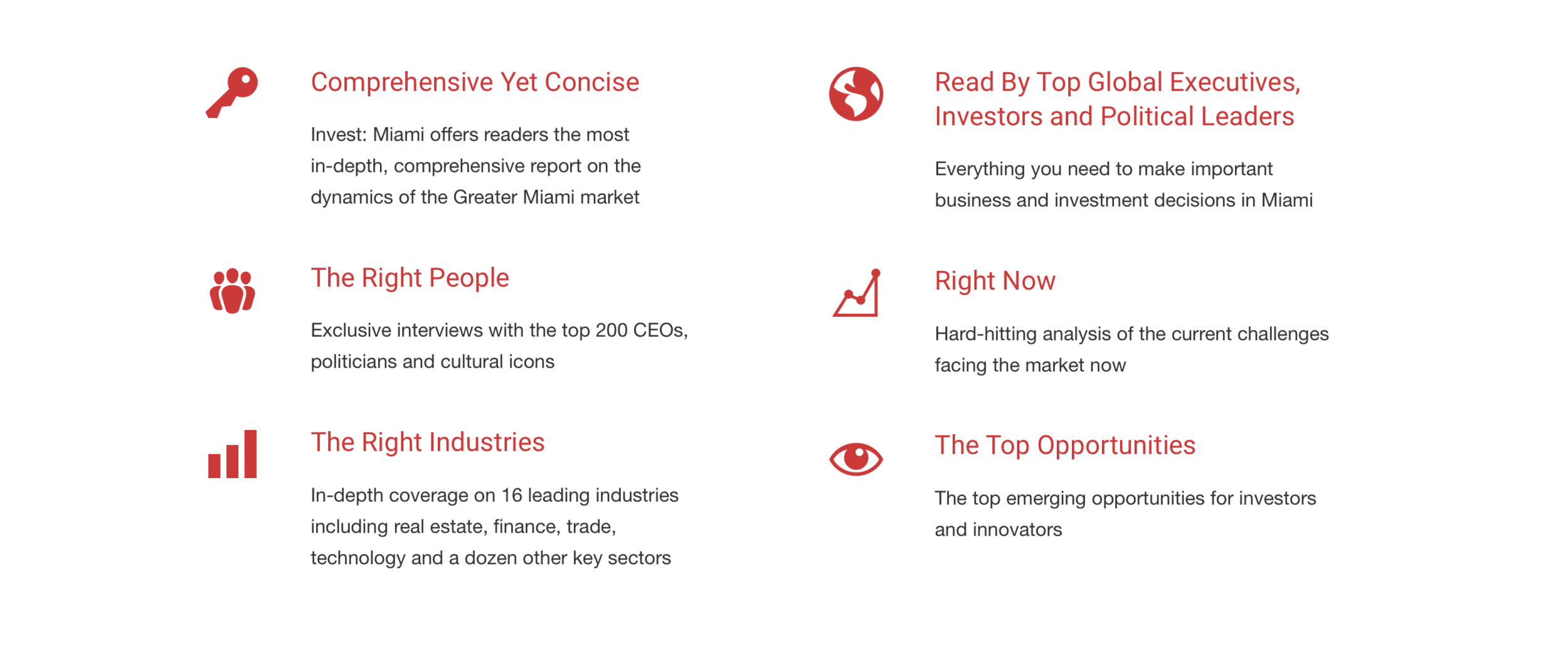 Comprehensive Yet Concise

Invest: Miami offers readers the most in-depth, comprehensive report on the dynamics of the Greater Miami market

The Right People

Exclusive interviews with the top 200 CEOs, politicians and cultural icons

The Right Industries

In-depth coverage on 16 leading industries including real estate, finance, trade, technology and a dozen other key sectors

Read By Top Global Executives, Investors and Political Leaders

Everything you need to make important business and investment decisions in Miami

Right Now

Hard-hitting analysis of the current challenges facing the market now

The Top Opportunities

The top emerging opportunities for investors and innovators